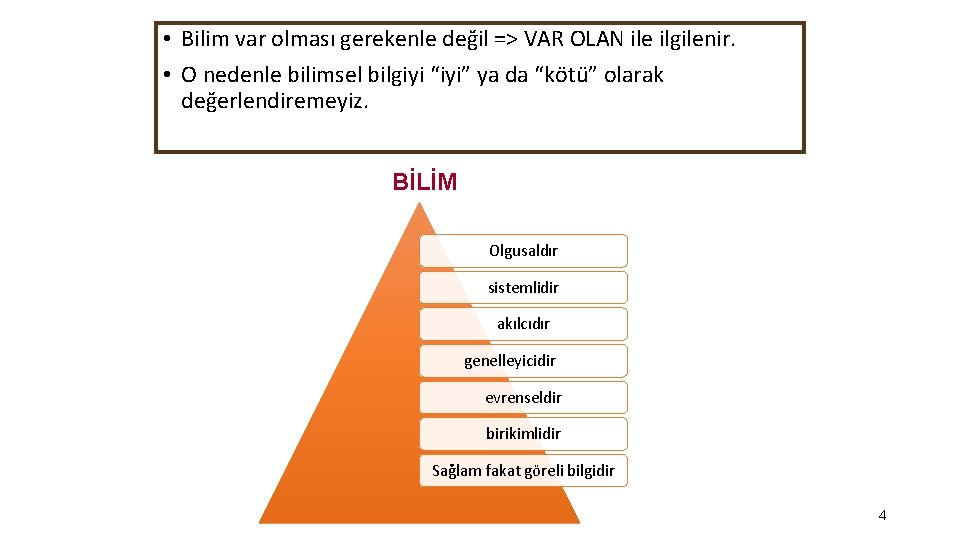 • Bilim var olması gerekenle değil => VAR OLAN ile ilgilenir.
• O nedenle bilimsel bilgiyi “iyi” ya da “kötü” olarak değerlendiremeyiz.

BİLİM

Olgusaldır
sistemlidir
akılcıdır
genelleyicidir
evrenseldir
birikimlidir
Sağlam fakat göreli bilgidir

4